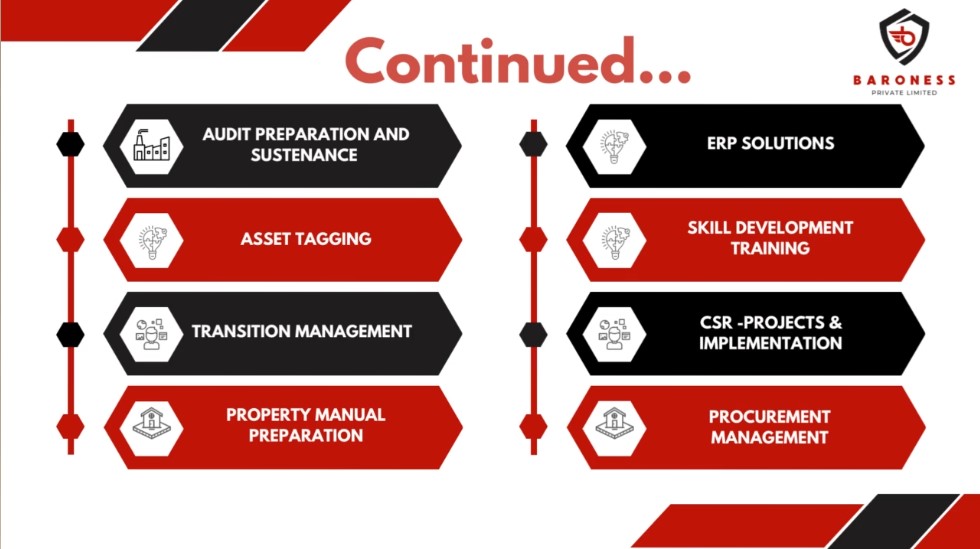 Continued...

BARONESS
PRIVATE LIMITED

AUDIT PREPARATION AND SUSTENANCE

ASSET TAGGING

TRANSITION MANAGEMENT

PROPERTY MANUAL PREPARATION

ERP SOLUTIONS

SKILL DEVELOPMENT TRAINING

CSR -PROJECTS & IMPLEMENTATION

PROCUREMENT MANAGEMENT